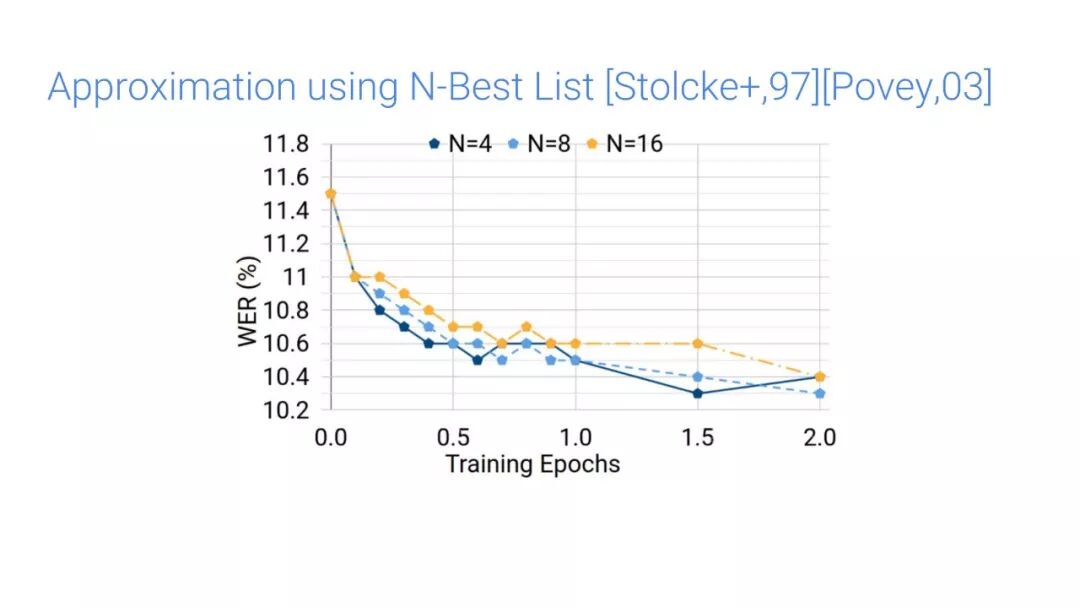 Approximation using N-Best List [Stolcke+,97][Povey,03]

N=4 N=8 N=16

11.8
11.6
11.4
11.2
11
10.8
10.6
10.4
10.2

WER (%)

0.0 0.5 1.0 1.5 2.0

Training Epochs